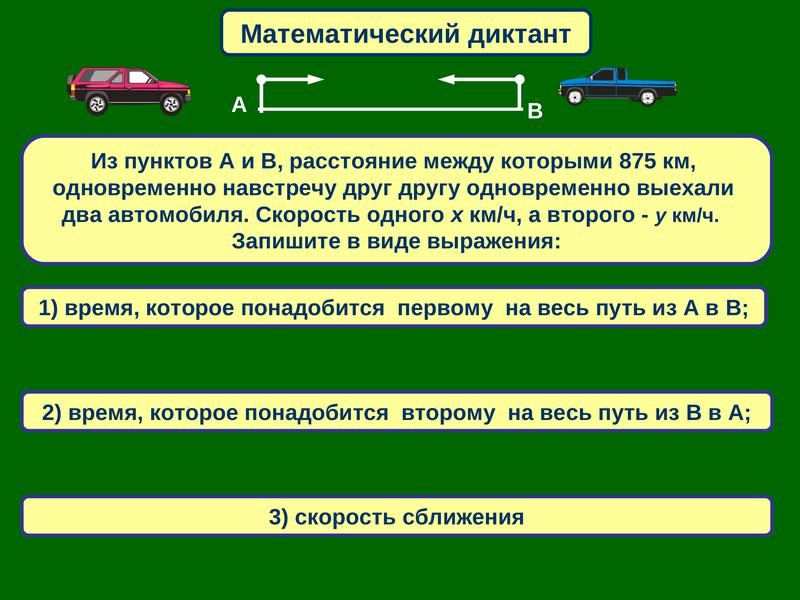 Математический диктант

А

В

Из пунктов А и В, расстояние между которыми 875 км, одновременно навстречу друг другу одновременно выехали два автомобиля. Скорость одного $x$ км/ч, а второго - $y$ км/ч. Запишите в виде выражения:

1) время, которое понадобится первому на весь путь из А в В;

2) время, которое понадобится второму на весь путь из В в А;

3) скорость сближения